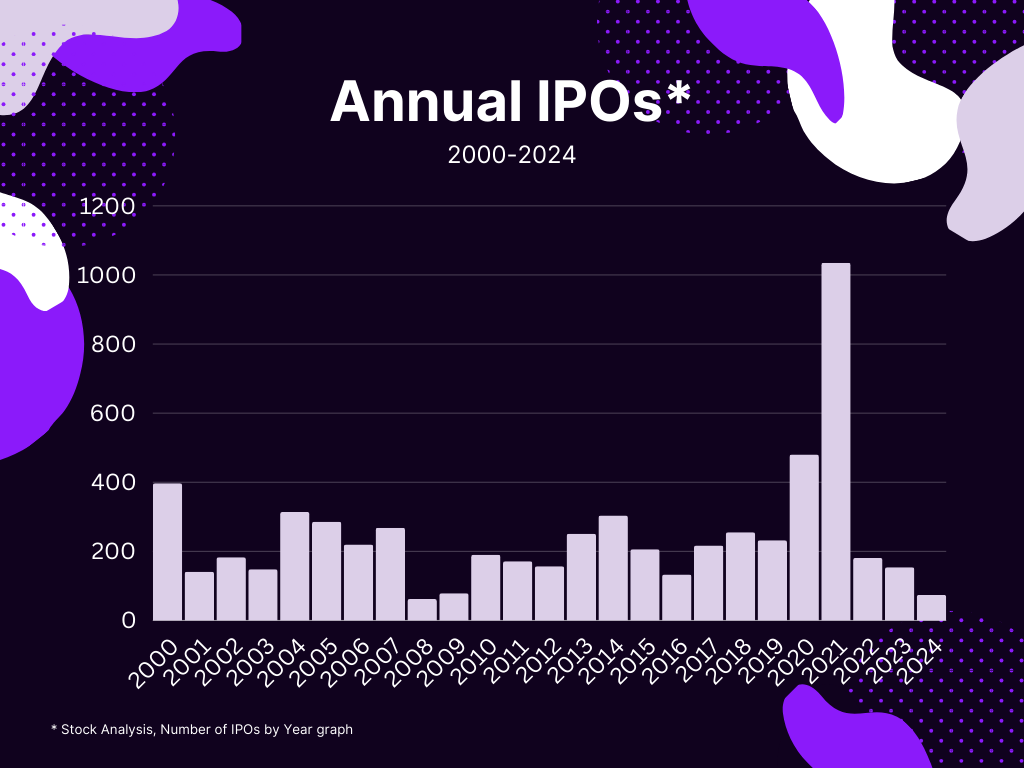 Annual IPOs*

2000-2024

1200
1000
800
600
400
200
0

2000 2001 2002 2003 2004 2005 2006 2007 2008 2009 2010 2011 2012 2013 2014 2015 2016 2017 2018 2019 2020 2021 2022 2023 2024

* Stock Analysis, Number of IPOs by Year graph